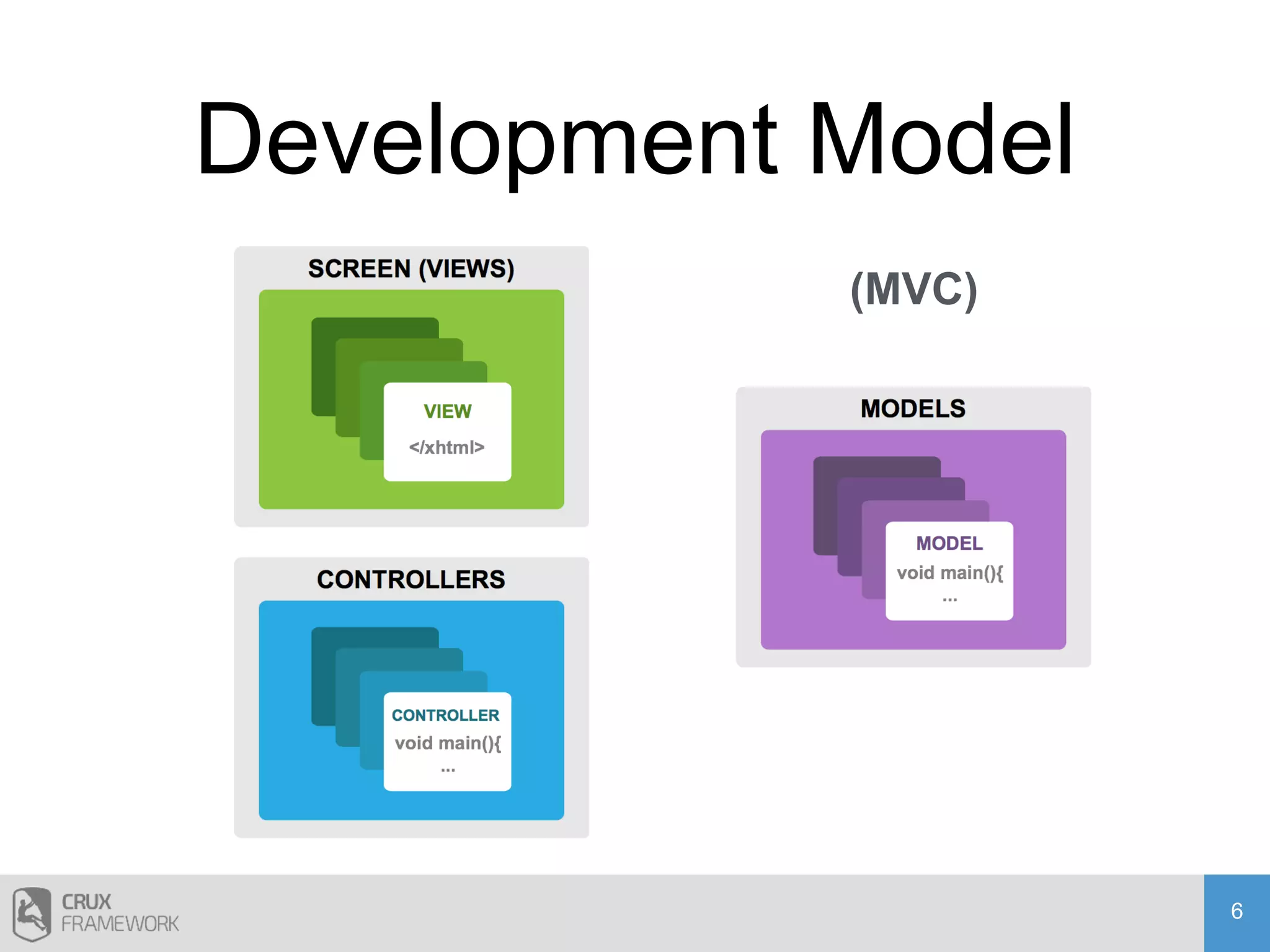 Development Model

SCREEN (VIEWS)

VIEW

</xhtml>

CONTROLLERS

CONTROLLER

void main(){

...

(MVC)

MODELS

MODEL

void main(){

...

CRUX FRAMEWORK

6